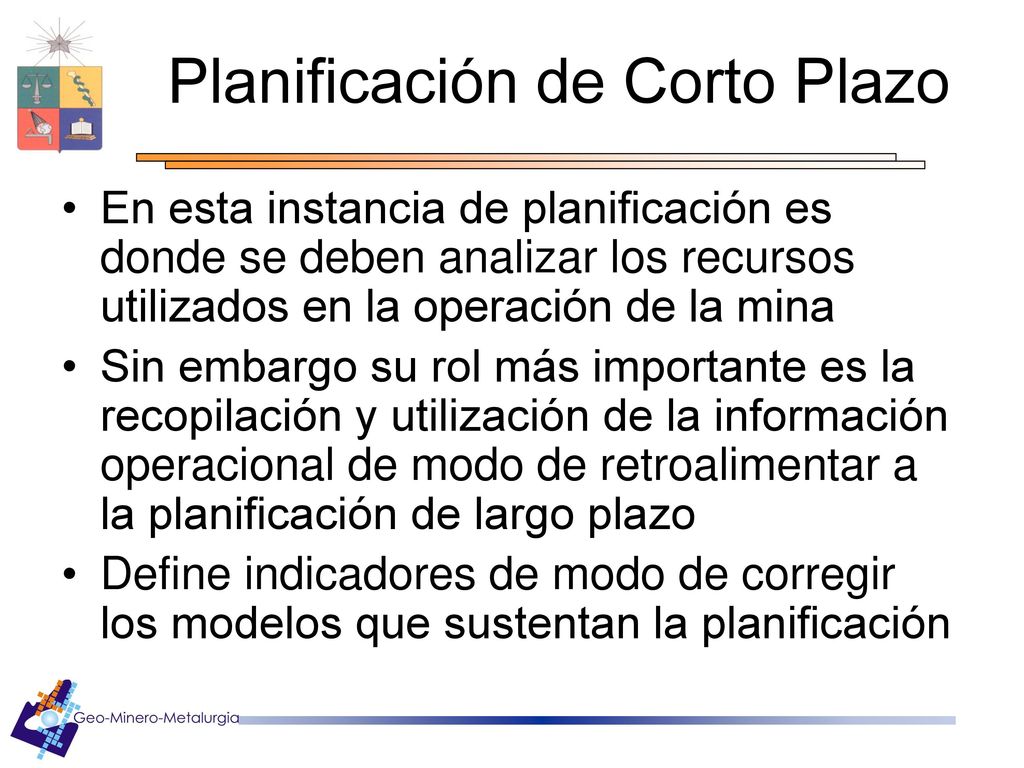 Planificación de Corto Plazo

• En esta instancia de planificación es donde se deben analizar los recursos utilizados en la operación de la mina

• Sin embargo su rol más importante es la recopilación y utilización de la información operacional de modo de retroalimentar a la planificación de largo plazo

• Define indicadores de modo de corregir los modelos que sustentan la planificación

Geo-Minero-Metalurgia